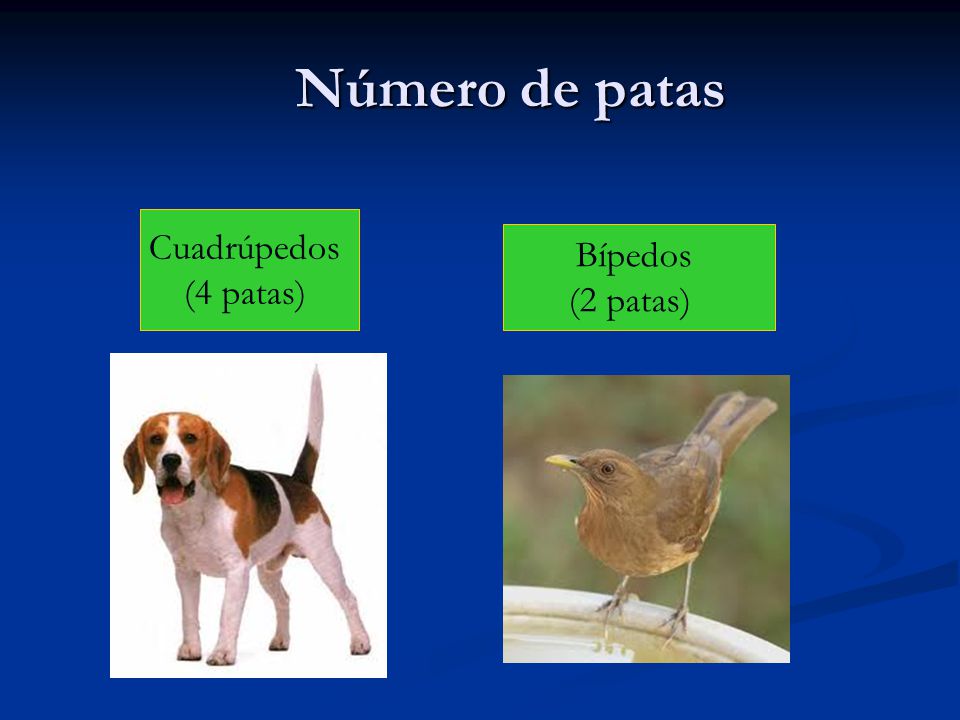 Número de patas

Cuadrúpedos
(4 patas)

Bípedos
(2 patas)